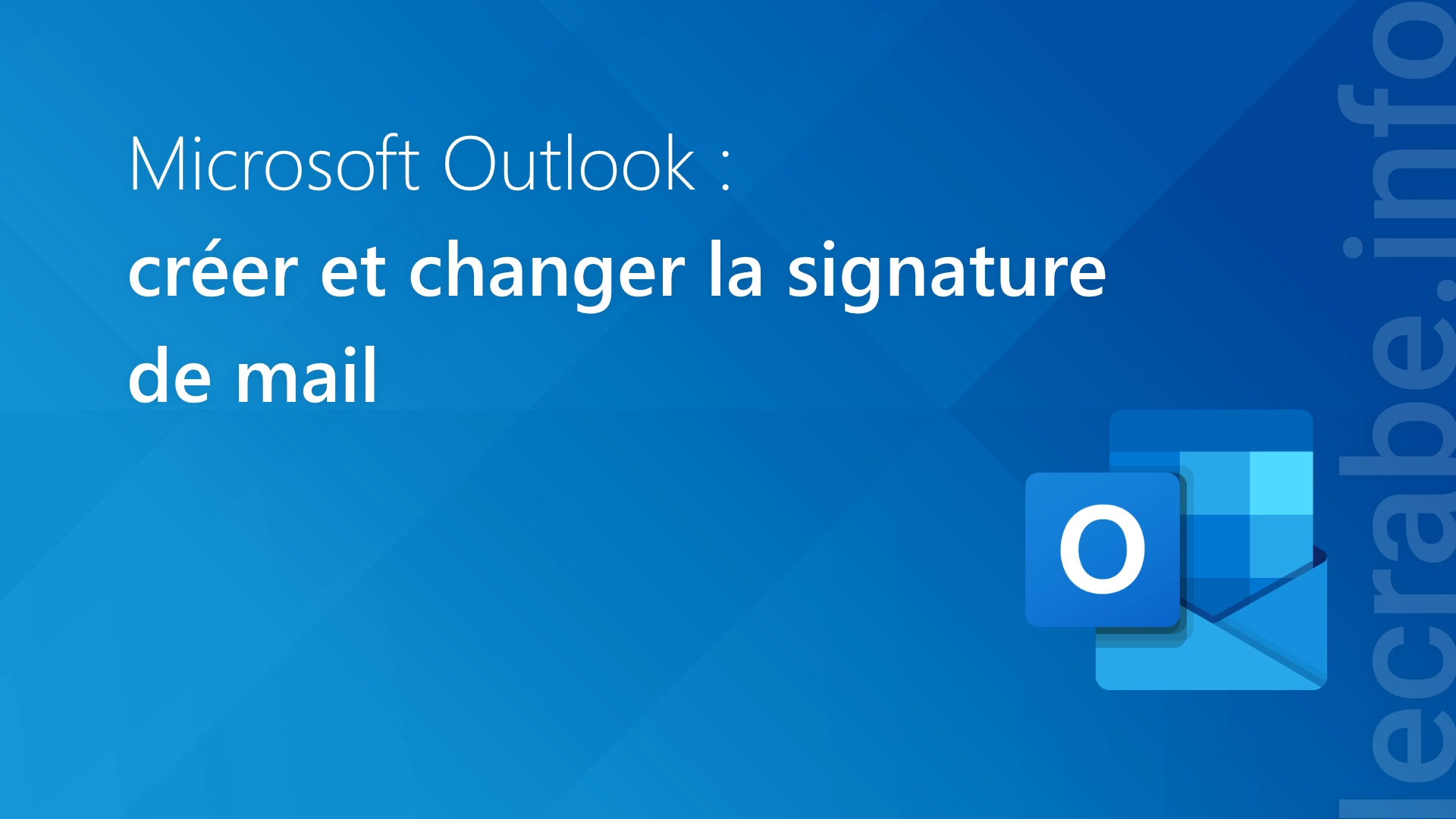 Microsoft Outlook :
créer et changer la signature de mail

O

lecrabe.info